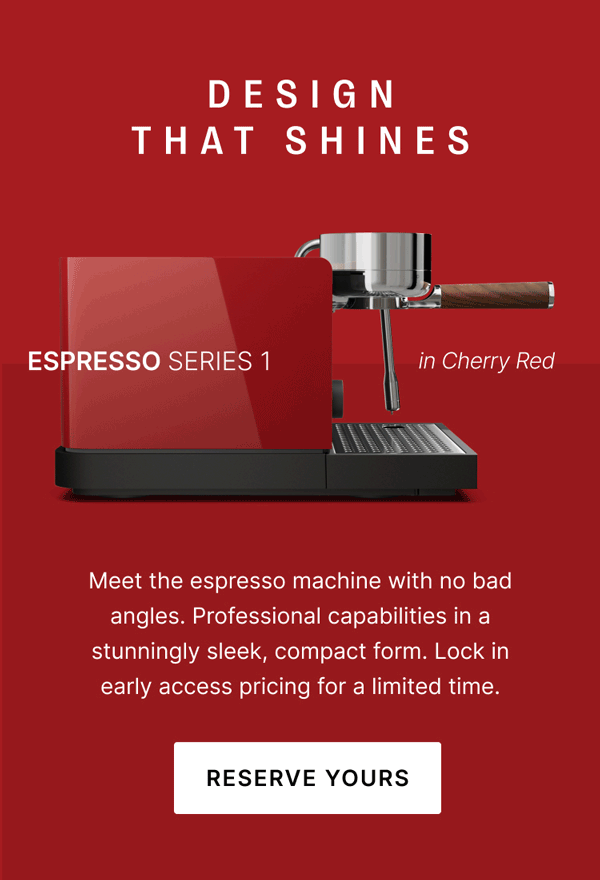 DESIGN
THAT SHINES

ESPRESSO SERIES 1

in Cherry Red

Meet the espresso machine with no bad angles. Professional capabilities in a stunningly sleek, compact form. Lock in early access pricing for a limited time.

RESERVE YOURS